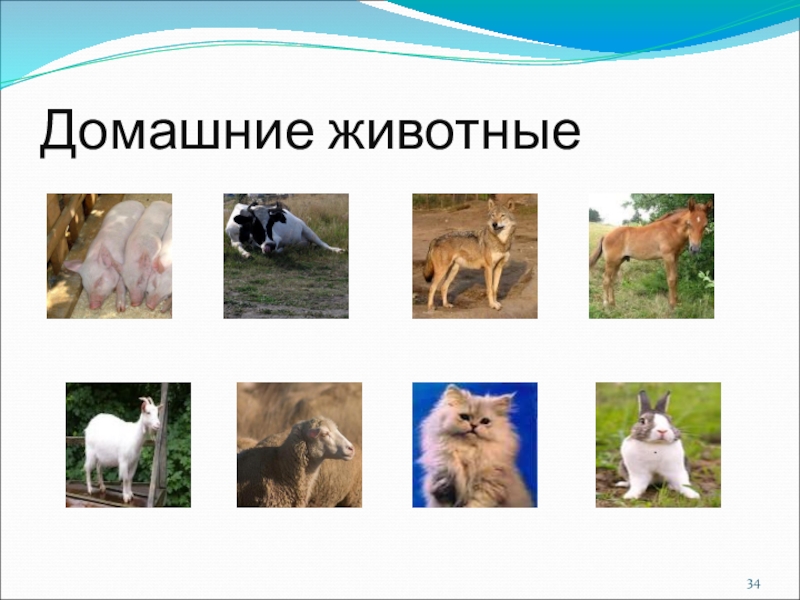 Домашние животные

34